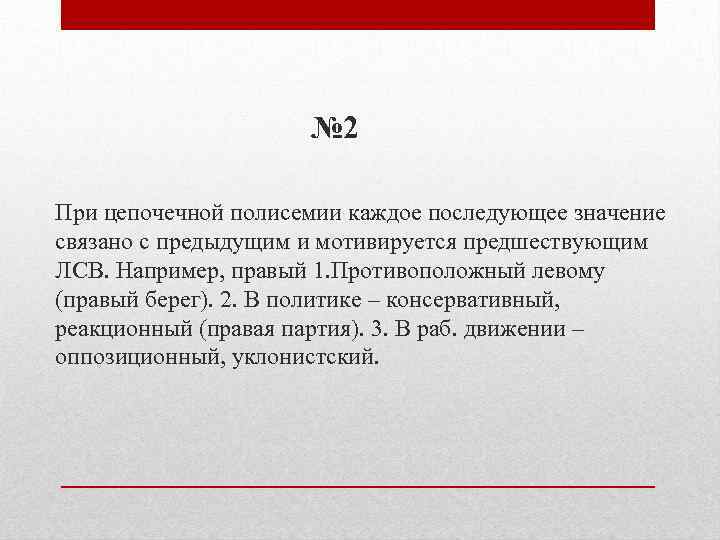 №2

При цепочечной полисемии каждое последующее значение связано с предыдущим и мотивируется предшествующим ЛСВ. Например, правый 1.Противоположный левому (правый берег). 2. В политике – консервативный, реакционный (правая партия). 3. В раб. движении – оппозиционный, уклонистский.